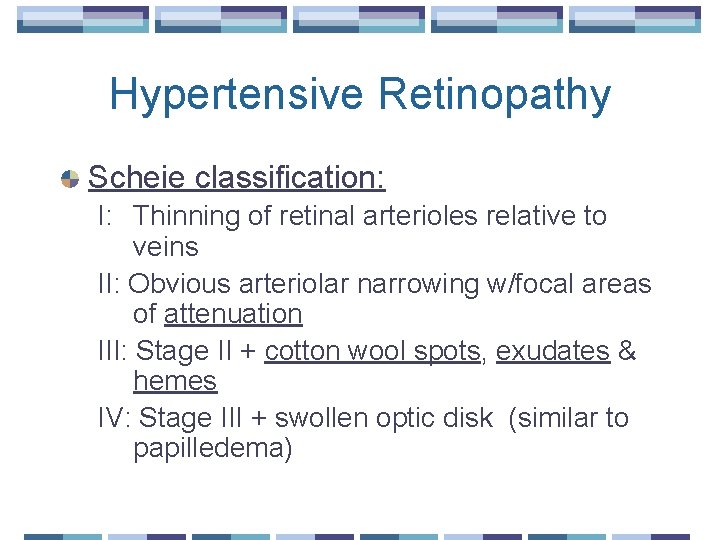 Hypertensive Retinopathy

Scheie classification:

I: Thinning of retinal arterioles relative to veins

II: Obvious arteriolar narrowing w/focal areas of attenuation

III: Stage II + cotton wool spots, exudates & hemes

IV: Stage III + swollen optic disk (similar to papilledema)